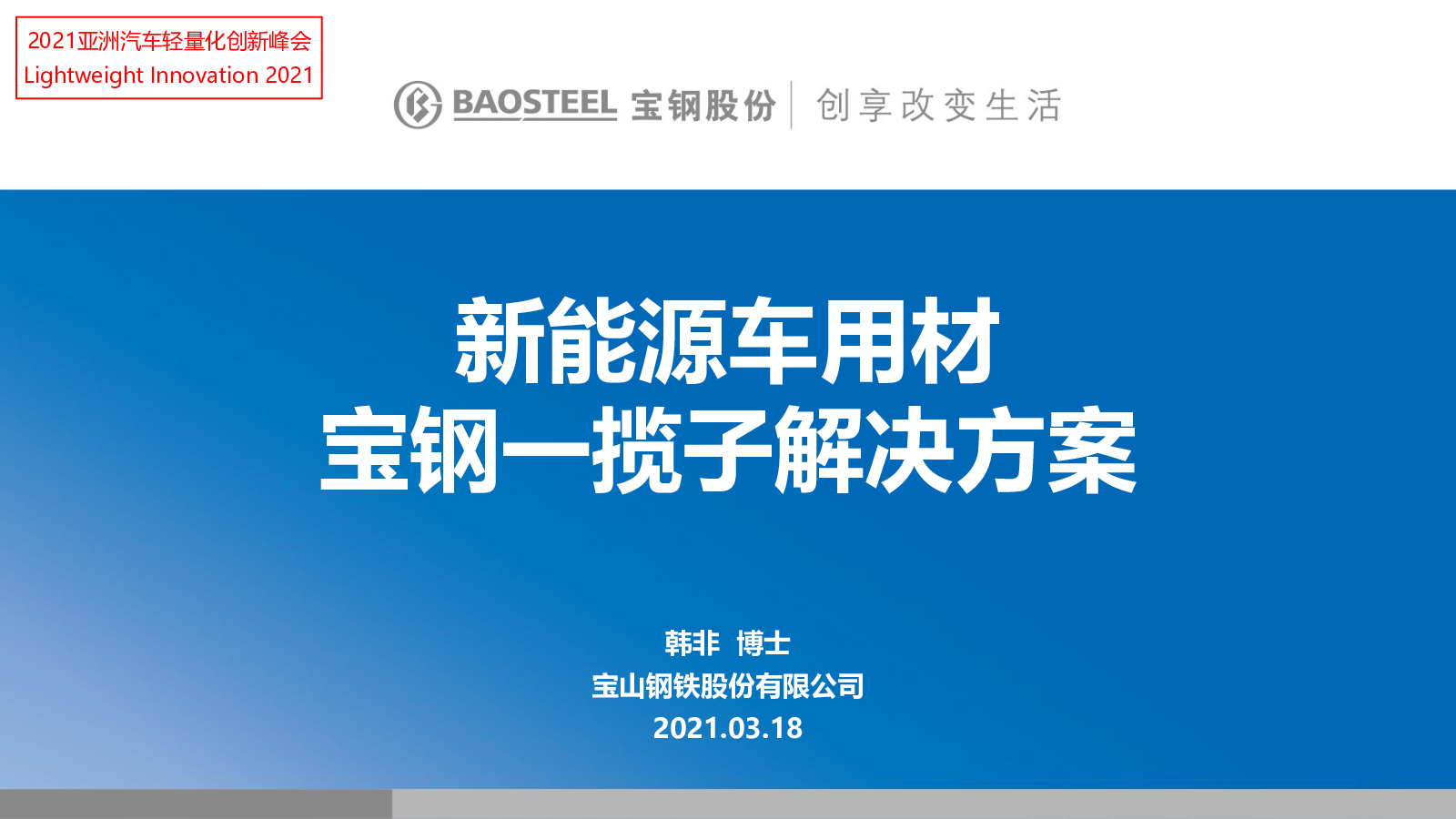 2021亚洲汽车轻量化创新峰会
Lightweight Innovation 2021

BAOSTEEL 宝钢股份 创享改变生活

新能源车用材
宝钢一揽子解决方案

韩非 博士
宝山钢铁股份有限公司
2021.03.18